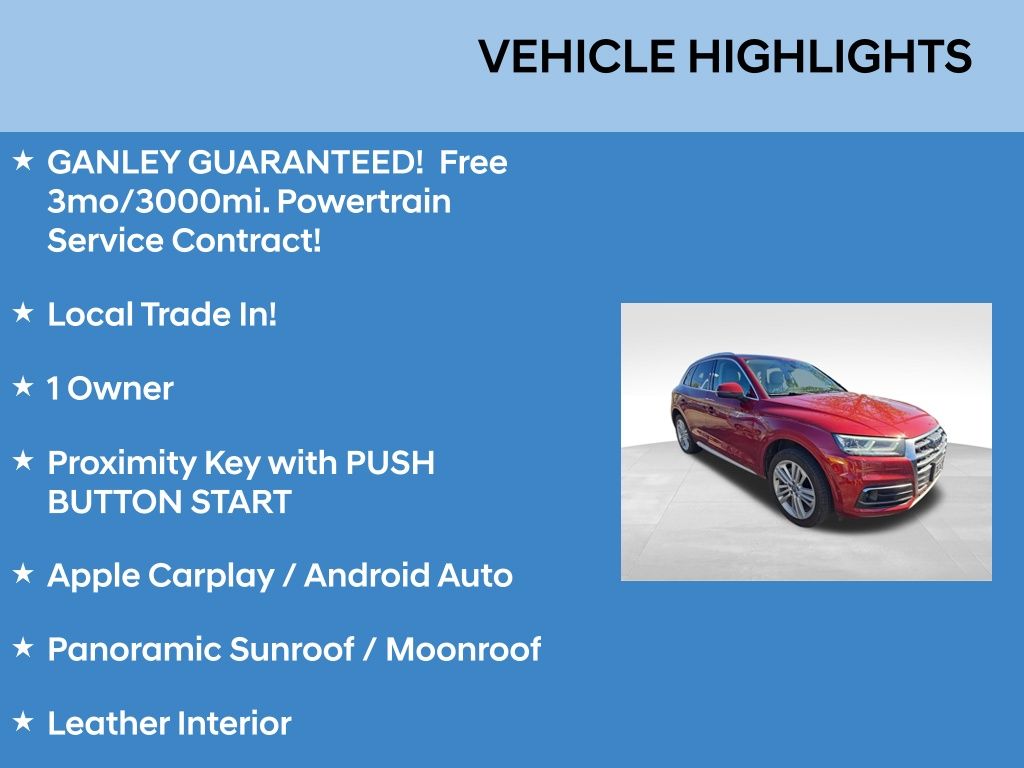 VEHICLE HIGHLIGHTS

★ GANLEY GUARANTEED! Free 3mo/3000mi. Powertrain Service Contract!

★ Local Trade In!

★ 1 Owner

★ Proximity Key with PUSH BUTTON START

★ Apple Carplay / Android Auto

★ Panoramic Sunroof / Moonroof

★ Leather Interior